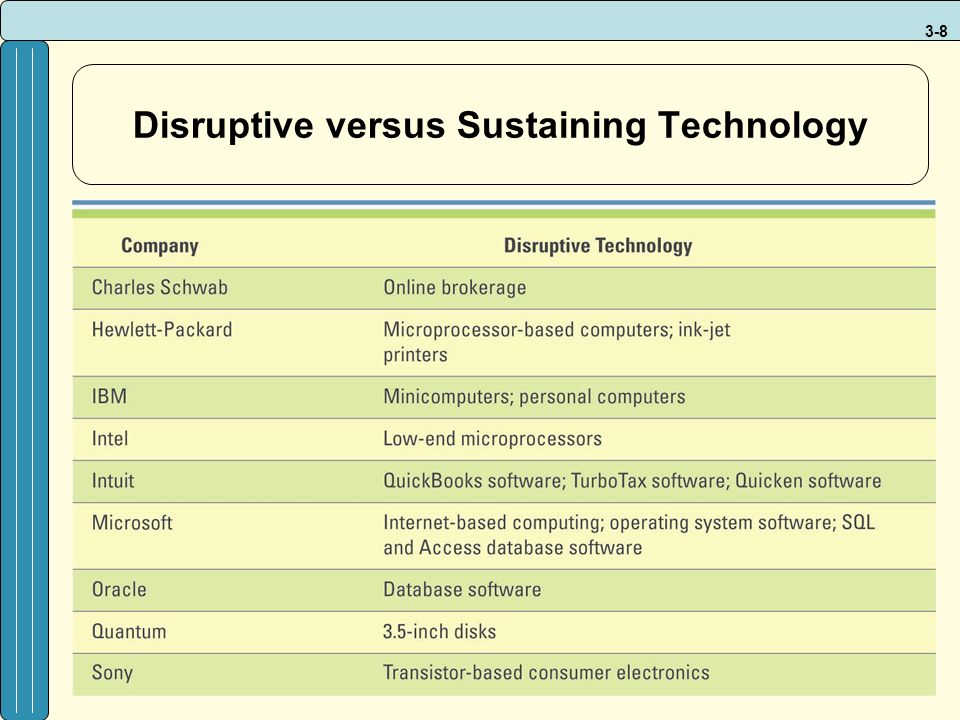 3-8

Disruptive versus Sustaining Technology

| Company | Disruptive Technology |
|---|---|
| Charles Schwab | Online brokerage |
| Hewlett-Packard | Microprocessor-based computers; ink-jet printers |
| IBM | Minicomputers; personal computers |
| Intel | Low-end microprocessors |
| Intuit | QuickBooks software; TurboTax software; Quicken software |
| Microsoft | Internet-based computing; operating system software; SQL and Access database software |
| Oracle | Database software |
| Quantum | 3.5-inch disks |
| Sony | Transistor-based consumer electronics |